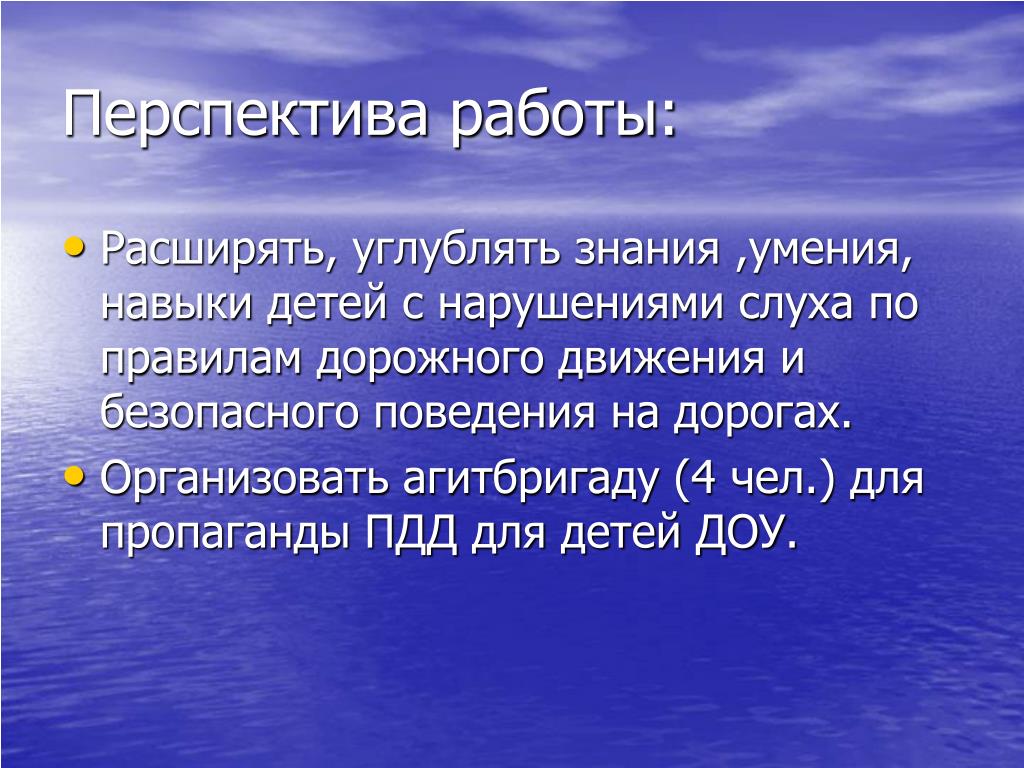 Перспектива работы:

• Расширять, углублять знания ,умения, навыки детей с нарушениями слуха по правилам дорожного движения и безопасного поведения на дорогах.
• Организовать агитбригаду (4 чел.) для пропаганды ПДД для детей ДОУ.